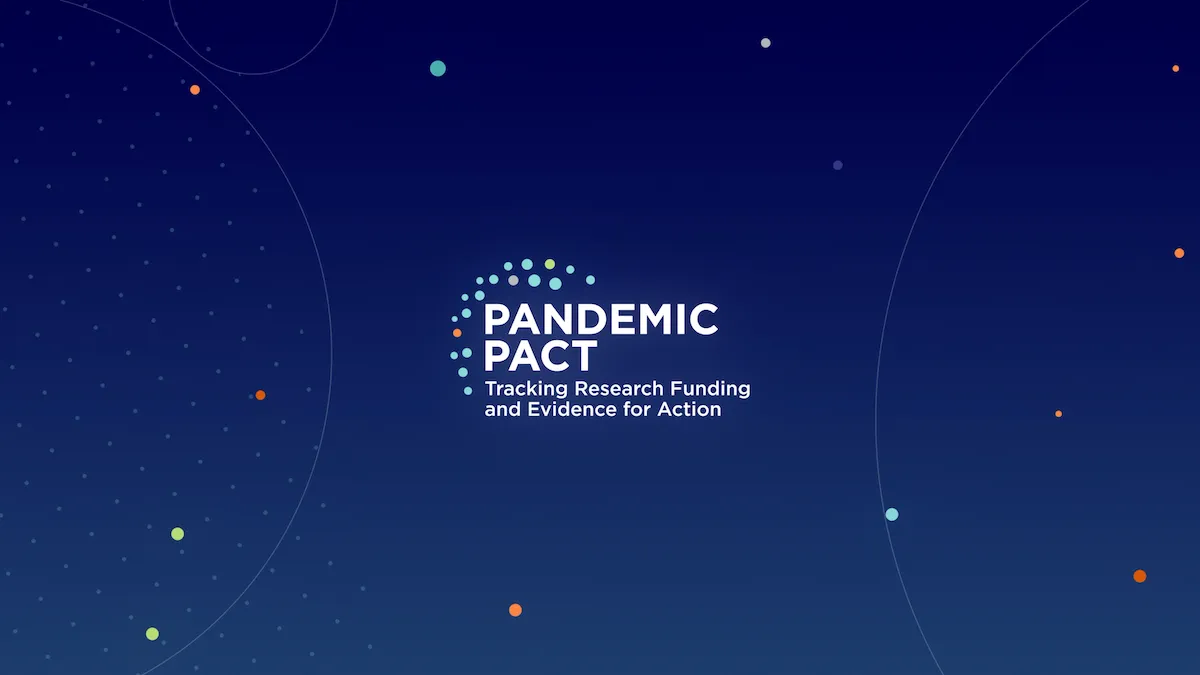 PANDEMIC PACT
Tracking Research Funding and Evidence for Action